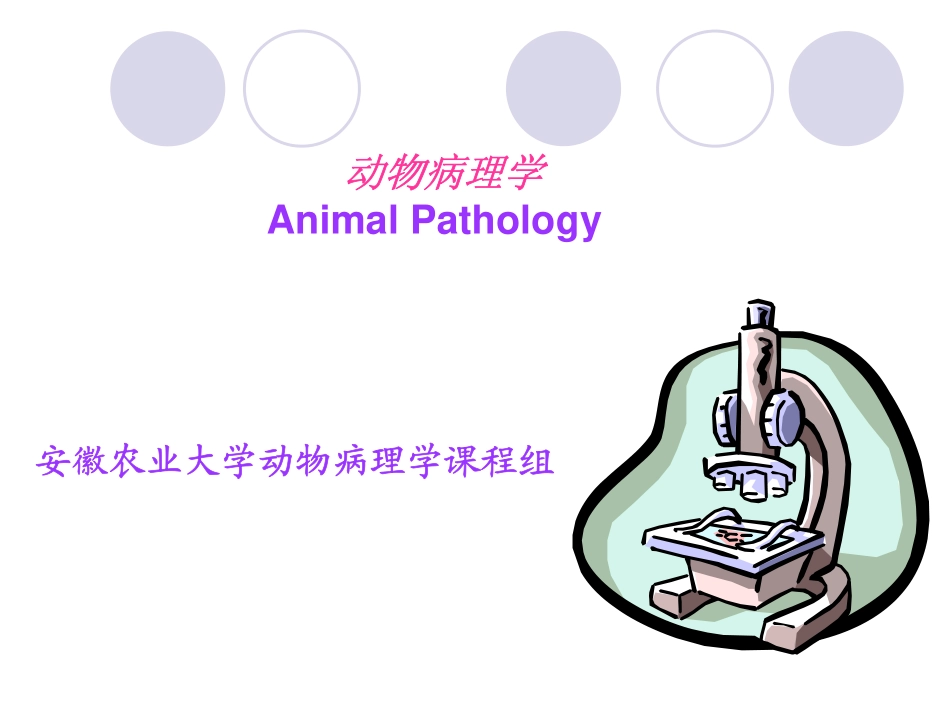 动物病理学
Animal Pathology

安徽农业大学动物病理学课程组